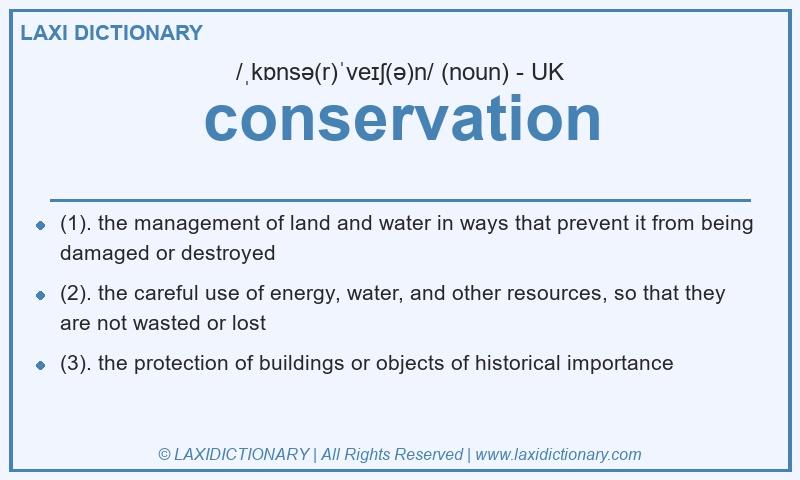 LAXI DICTIONARY

/ˌkɒnsə(r)ˈveɪʃ(ə)n/ (noun) - UK

conservation

- (1). the management of land and water in ways that prevent it from being damaged or destroyed
- (2). the careful use of energy, water, and other resources, so that they are not wasted or lost
- (3). the protection of buildings or objects of historical importance

© LAXIDICTIONARY | All Rights Reserved | www.laxidictionary.com